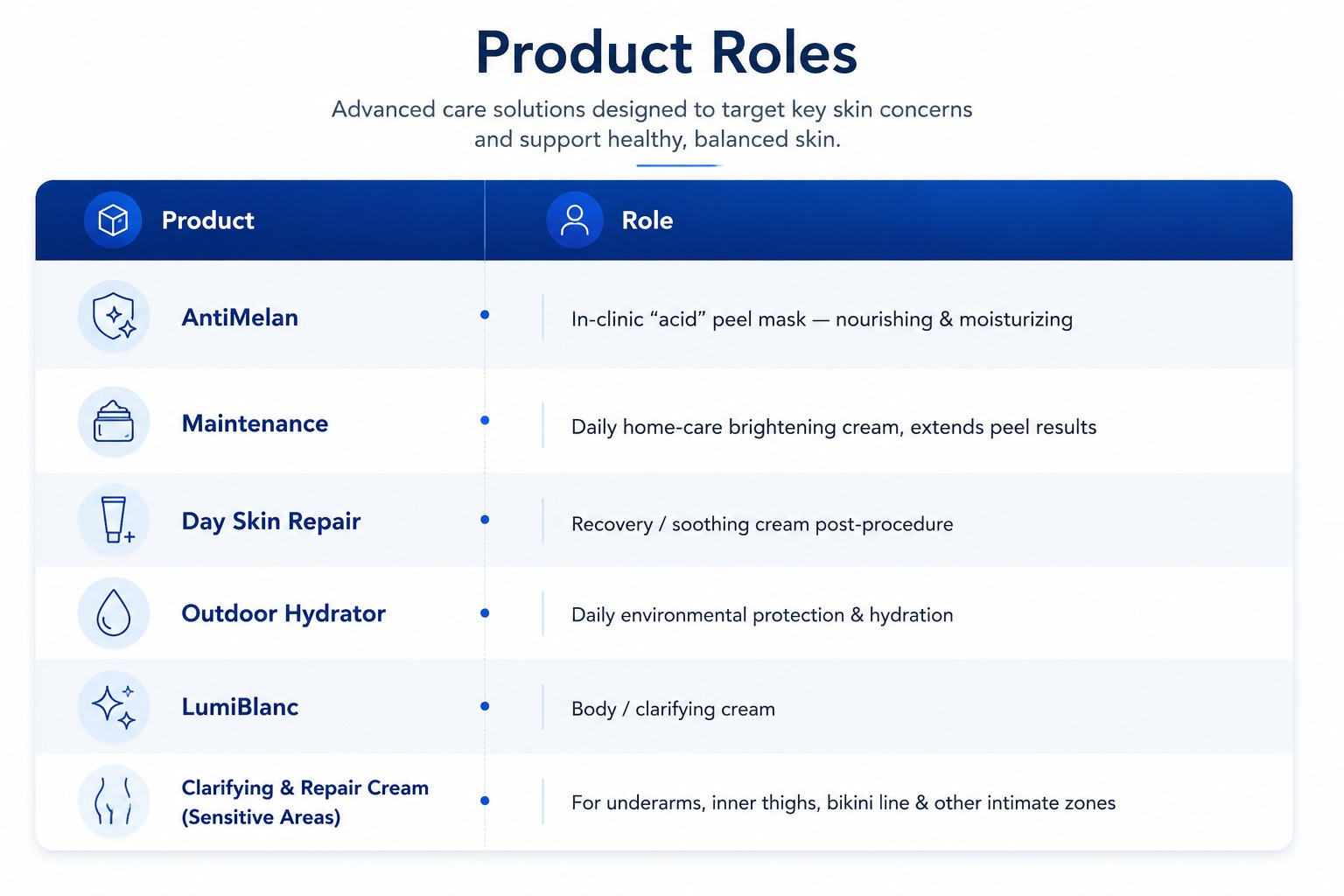 Product Roles

Advanced care solutions designed to target key skin concerns and support healthy, balanced skin.

| Product | Role |
|---|---|
| AntiMelan | In-clinic "acid" peel mask — nourishing & moisturizing |
| Maintenance | Daily home-care brightening cream, extends peel results |
| Day Skin Repair | Recovery / soothing cream post-procedure |
| Outdoor Hydrator | Daily environmental protection & hydration |
| LumiBlanc | Body / clarifying cream |
| Clarifying & Repair Cream (Sensitive Areas) | For underarms, inner thighs, bikini line & other intimate zones |